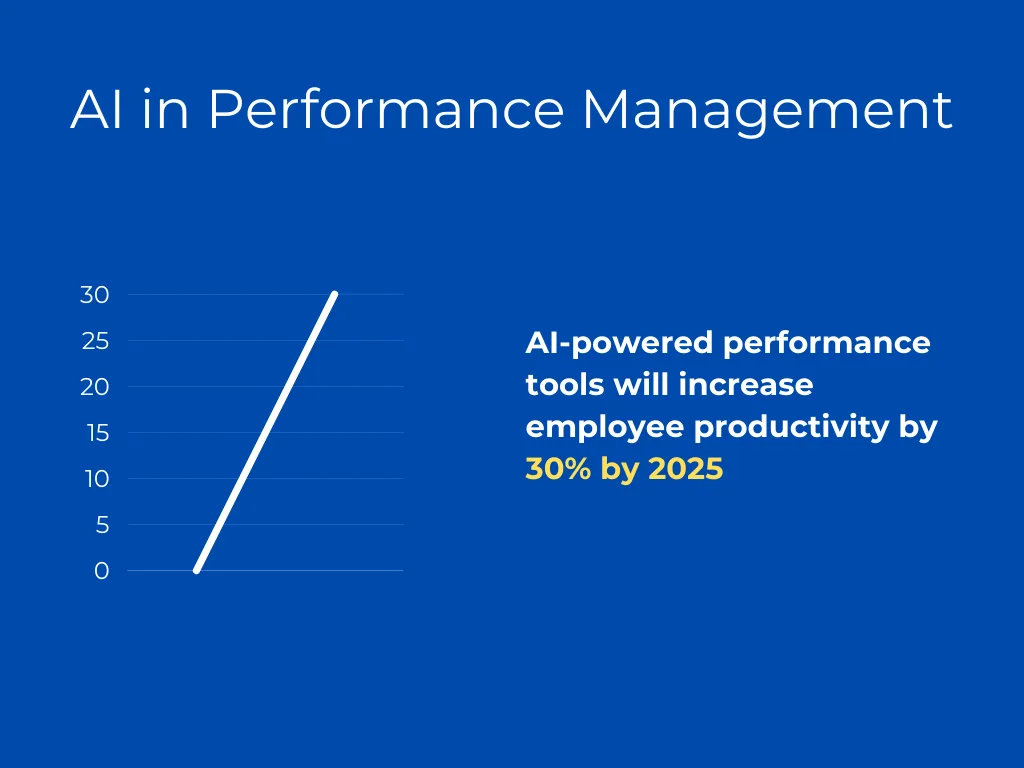 AI in Performance Management

30
25
20
15
10
5
0

AI-powered performance tools will increase employee productivity by 30% by 2025